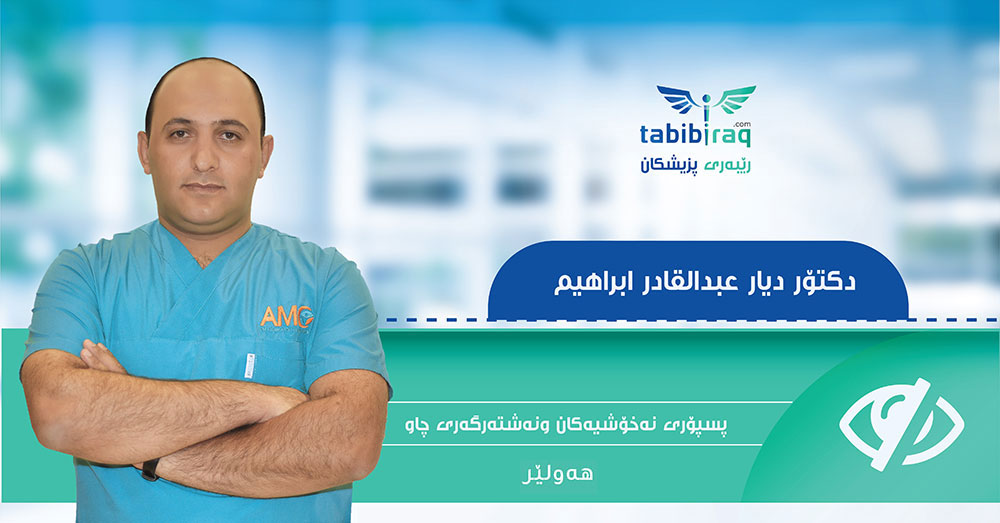 tabibiraq
.com
ڕێبەری پزیشکان

دکتۆر دیار عبدالقادر ابراهیم

AMC

پسپۆری نەخۆشیەکان ونەشتەرگەری چاو

هەولێر